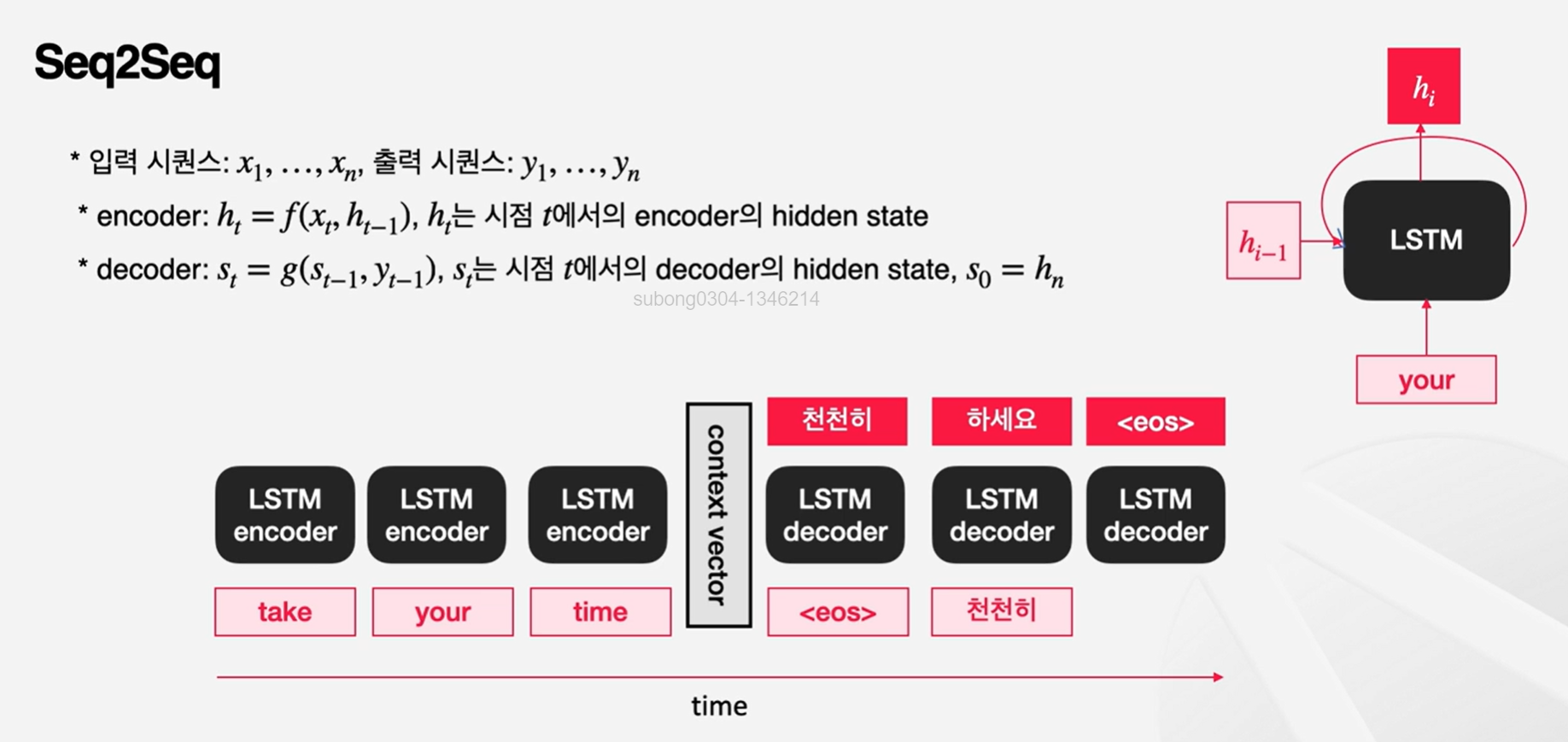 Seq2Seq

* 입력 시퀀스: $x_1, \ldots, x_n$, 출력 시퀀스: $y_1, \ldots, y_n$

* encoder: $h_t = f(x_t, h_{t-1})$, $h_t$는 시점 $t$에서의 encoder의 hidden state

* decoder: $s_t = g(s_{t-1}, y_{t-1})$, $s_t$는 시점 $t$에서의 decoder의 hidden state, $s_0 = h_n$

subong0304-1346214

$h_i$

$h_{i-1}$

LSTM

your

천천히 하세요 <eos>

LSTM encoder LSTM encoder LSTM encoder

context vector

LSTM decoder LSTM decoder LSTM decoder

take your time <eos> 천천히

time